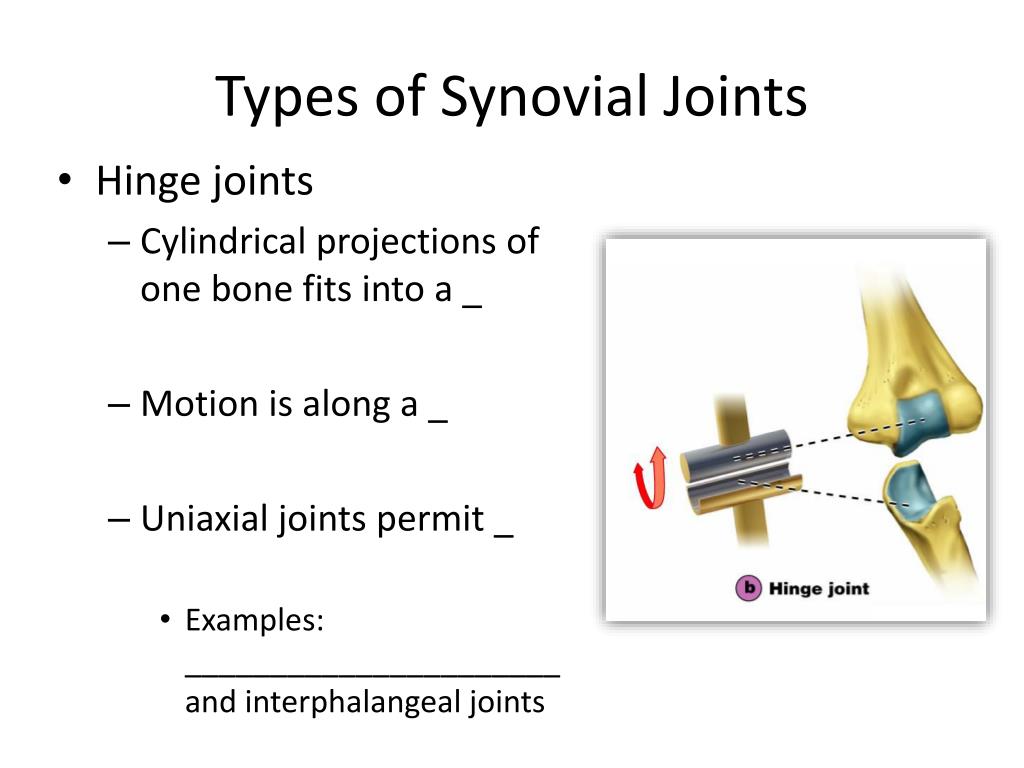 Types of Synovial Joints

• Hinge joints

– Cylindrical projections of one bone fits into a _

– Motion is along a _

– Uniaxial joints permit _

• Examples: ______________________ and interphalangeal joints

b Hinge joint